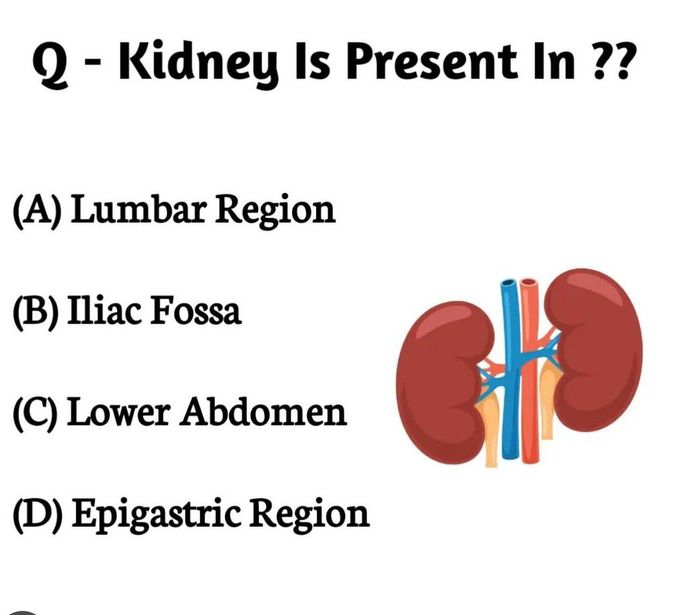 Q - Kidney Is Present In ??

(A) Lumbar Region

(B) Iliac Fossa

(C) Lower Abdomen

(D) Epigastric Region